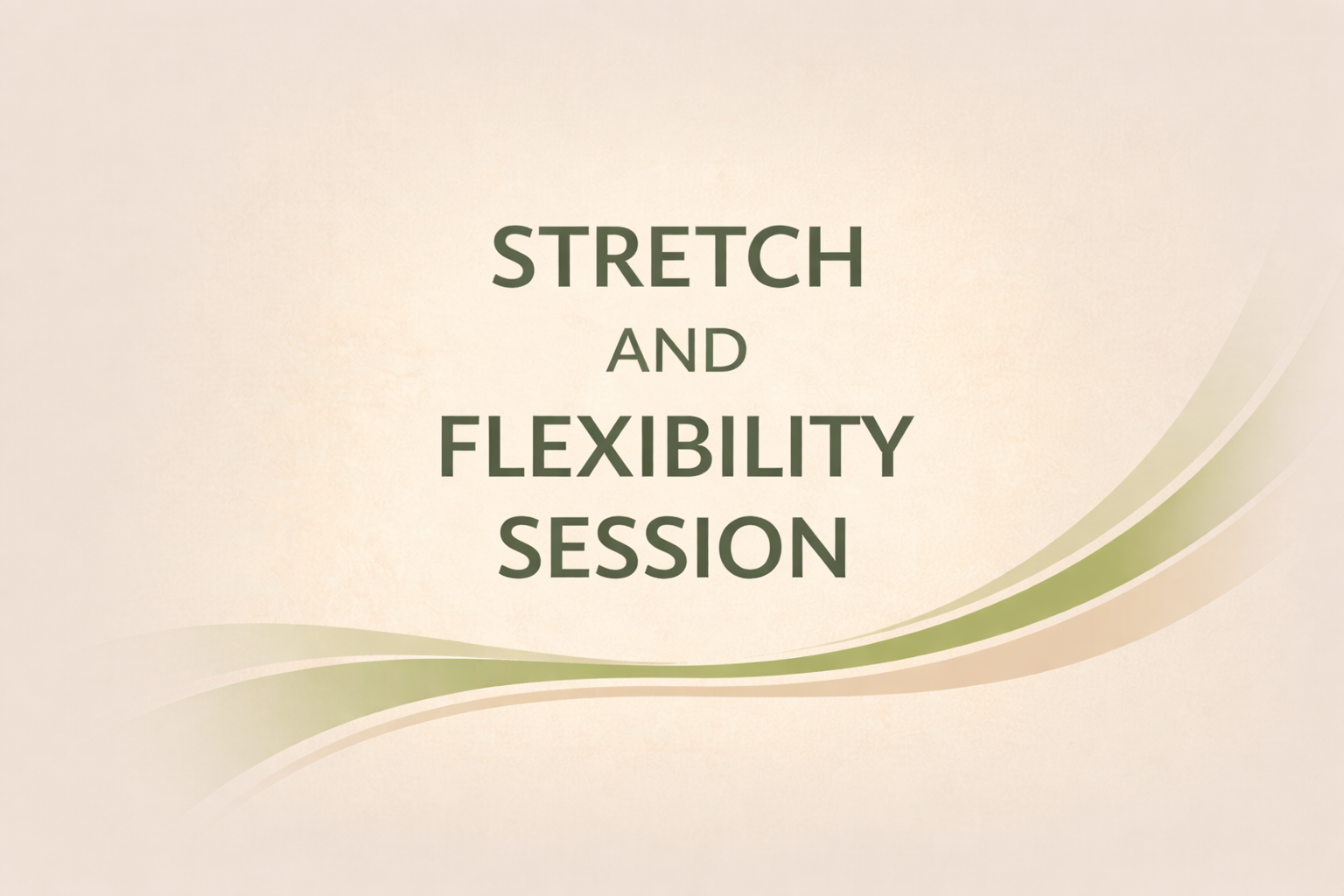 STRETCH
AND
FLEXIBILITY
SESSION